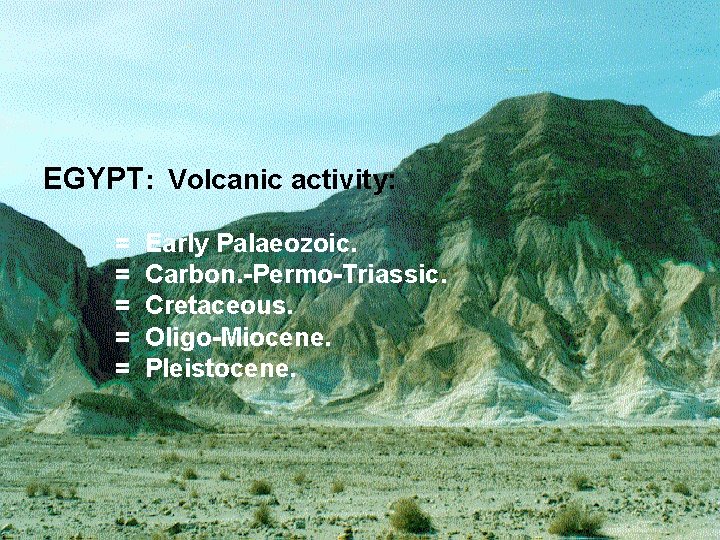 EGYPT: Volcanic activity:

= Early Palaeozoic.
= Carbon.-Permo-Triassic.
= Cretaceous.
= Oligo-Miocene.
= Pleistocene.